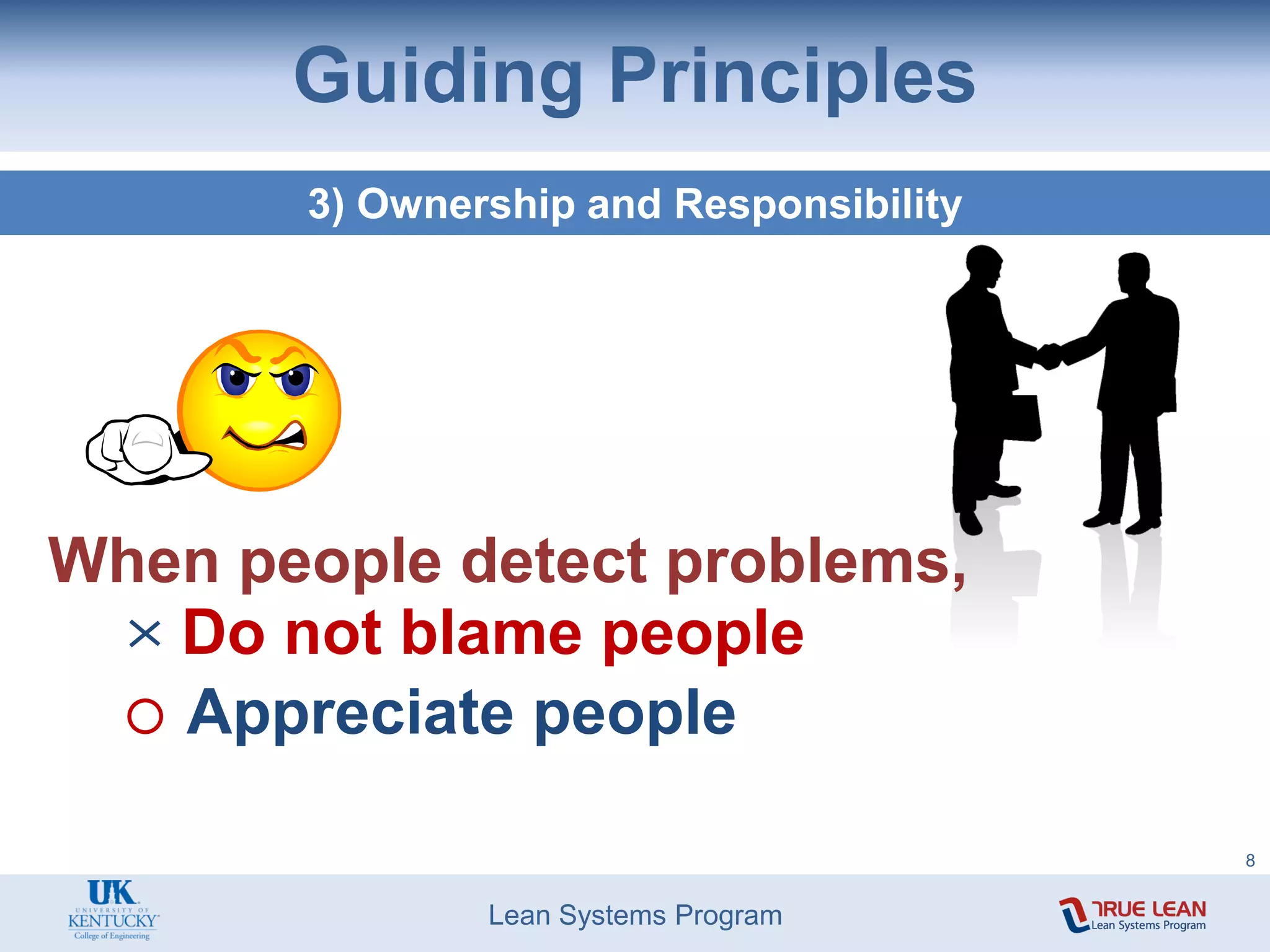 Guiding Principles

3) Ownership and Responsibility

When people detect problems,
× Do not blame people
○ Appreciate people

8

UK
UNIVERSITY OF
KENTUCKY
College of Engineering

Lean Systems Program

TRUE LEAN
Lean Systems Program